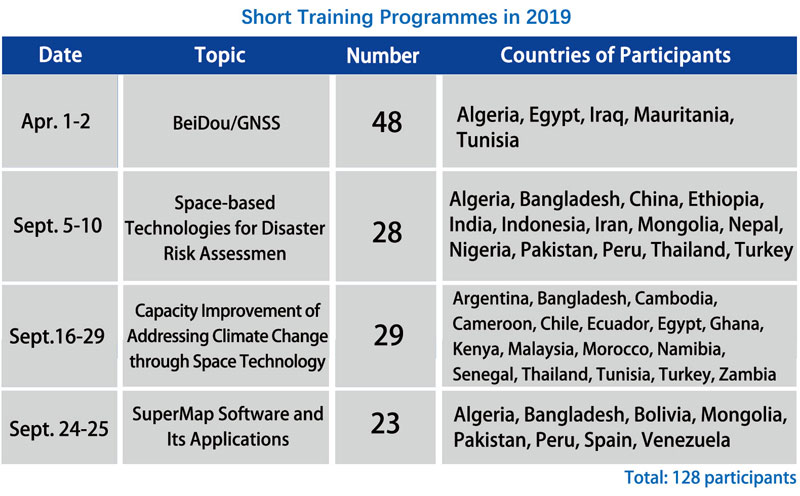 Short Training Programmes in 2019

| Date | Topic | Number | Countries of Participants |
|---|---|---|---|
| Apr. 1-2 | BeiDou/GNSS | 48 | Algeria, Egypt, Iraq, Mauritania, Tunisia |
| Sept. 5-10 | Space-based Technologies for Disaster Risk Assessmen | 28 | Algeria, Bangladesh, China, Ethiopia, India, Indonesia, Iran, Mongolia, Nepal, Nigeria, Pakistan, Peru, Thailand, Turkey |
| Sept.16-29 | Capacity Improvement of Addressing Climate Change through Space Technology | 29 | Argentina, Bangladesh, Cambodia, Cameroon, Chile, Ecuador, Egypt, Ghana, Kenya, Malaysia, Morocco, Namibia, Senegal, Thailand, Tunisia, Turkey, Zambia |
| Sept. 24-25 | SuperMap Software and Its Applications | 23 | Algeria, Bangladesh, Bolivia, Mongolia, Pakistan, Peru, Spain, Venezuela |

Total: 128 participants